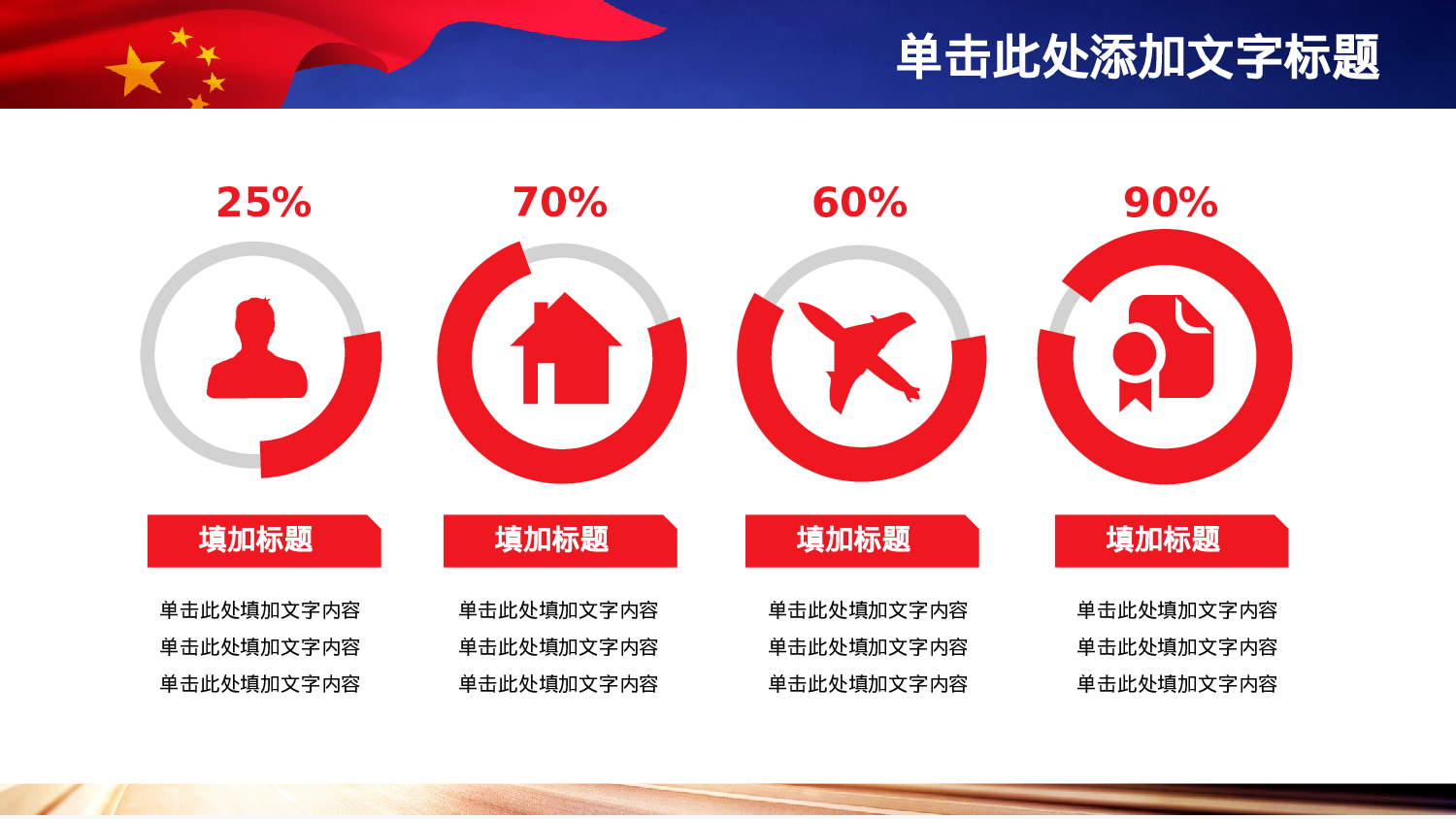 单击此处添加文字标题

25%

填加标题

单击此处填加文字内容
单击此处填加文字内容
单击此处填加文字内容

70%

填加标题

单击此处填加文字内容
单击此处填加文字内容
单击此处填加文字内容

60%

填加标题

单击此处填加文字内容
单击此处填加文字内容
单击此处填加文字内容

90%

填加标题

单击此处填加文字内容
单击此处填加文字内容
单击此处填加文字内容